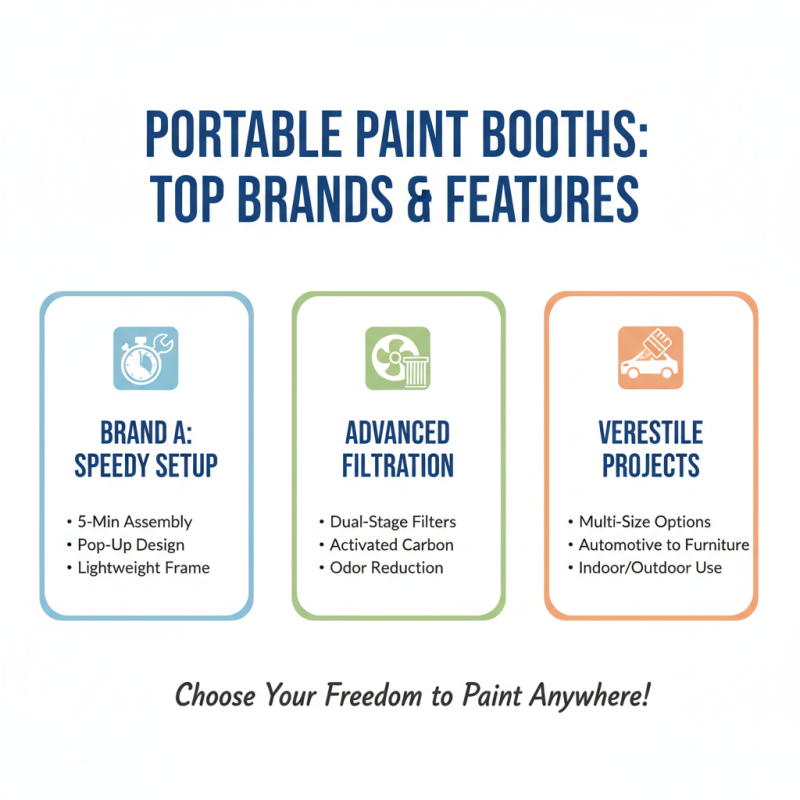 PORTABLE PAINT BOOTHS: TOP BRANDS & FEATURES

BRAND A: SPEEDY SETUP

• 5-Min Assembly
• Pop-Up Design
• Lightweight Frame

ADVANCED FILTRATION

• Dual-Stage Filters
• Activated Carbon
• Odor Reduction

VERESTILE PROJECTS

• Multi-Size Options
• Automotive to Furniture
• Indoor/Outdoor Use

Choose Your Freedom to Paint Anywhere!